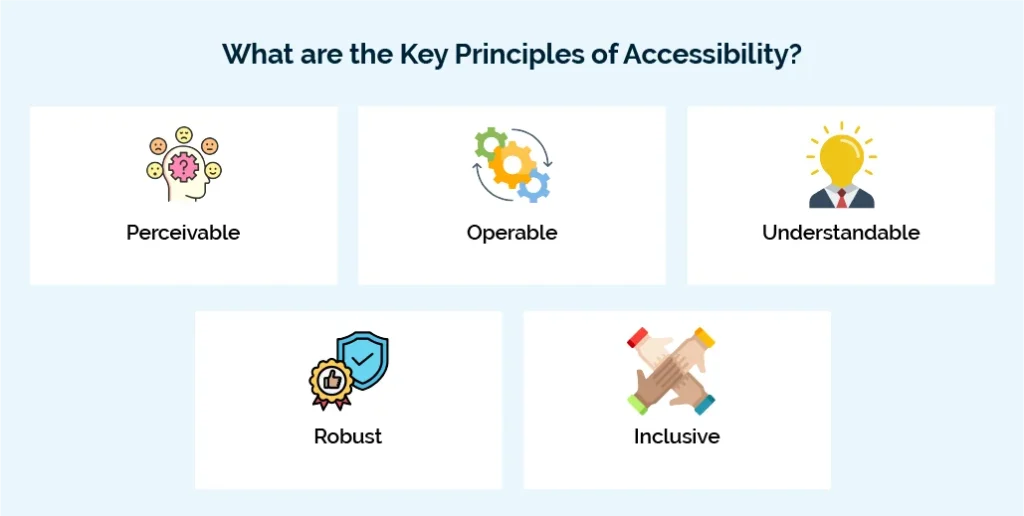 What are the Key Principles of Accessibility?

Perceivable

Operable

Understandable

Robust

Inclusive